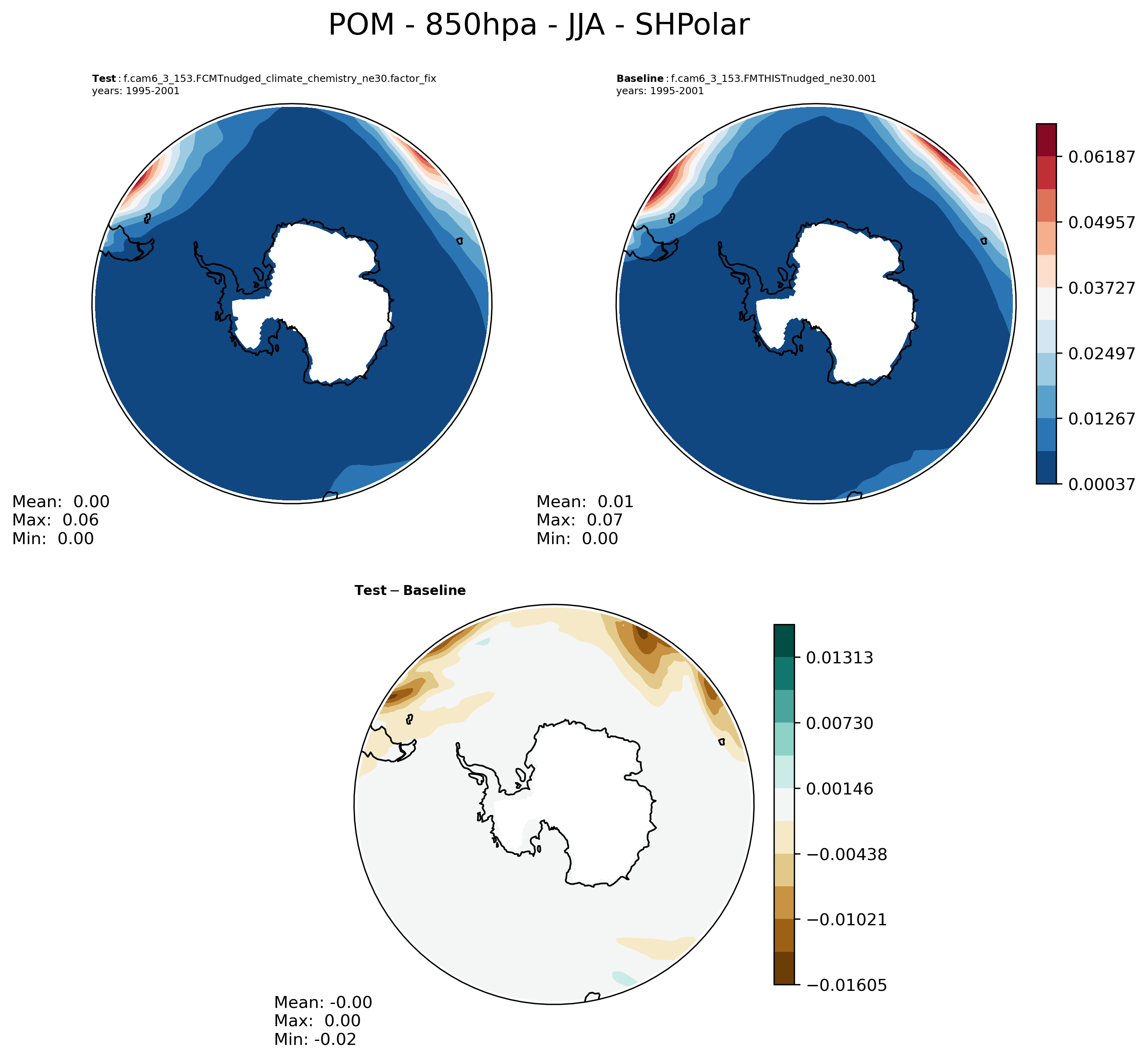 POM - 850hpa - JJA - SHPolar

**Test** : f.cam6_3_153.FCMTnudged_climate_chemistry_ne30.factor_fix
years: 1995-2001

Mean: 0.00
Max: 0.06
Min: 0.00

**Baseline** : f.cam6_3_153.FMTHISTnudged_ne30.001
years: 1995-2001

Mean: 0.01
Max: 0.07
Min: 0.00

0.06187
0.04957
0.03727
0.02497
0.01267
0.00037

**Test − Baseline**

Mean: -0.00
Max: 0.00
Min: -0.02

0.01313
0.00730
0.00146
−0.00438
−0.01021
−0.01605